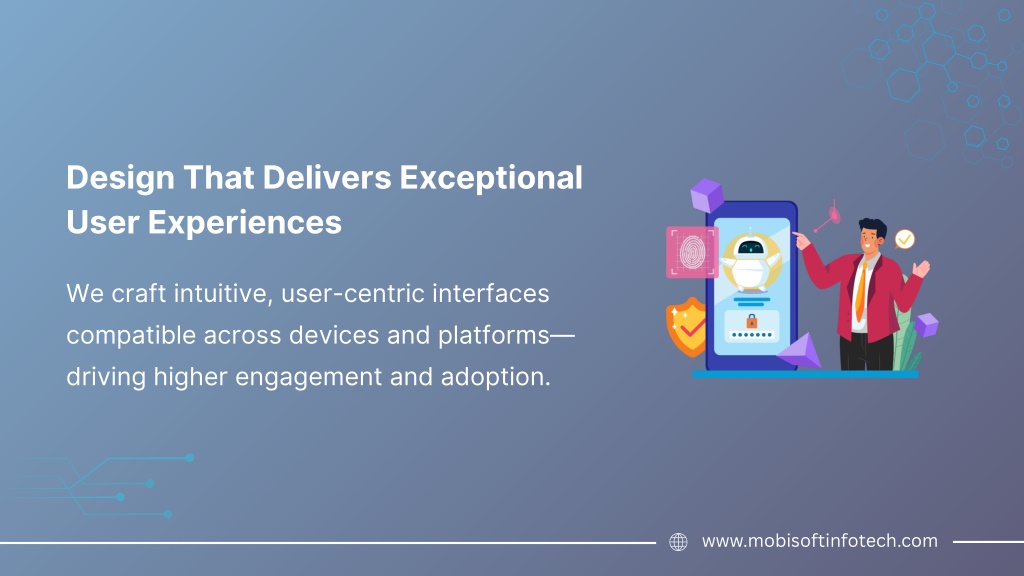 Design That Delivers Exceptional User Experiences

We craft intuitive, user-centric interfaces compatible across devices and platforms—driving higher engagement and adoption.

www.mobisoftinfotech.com